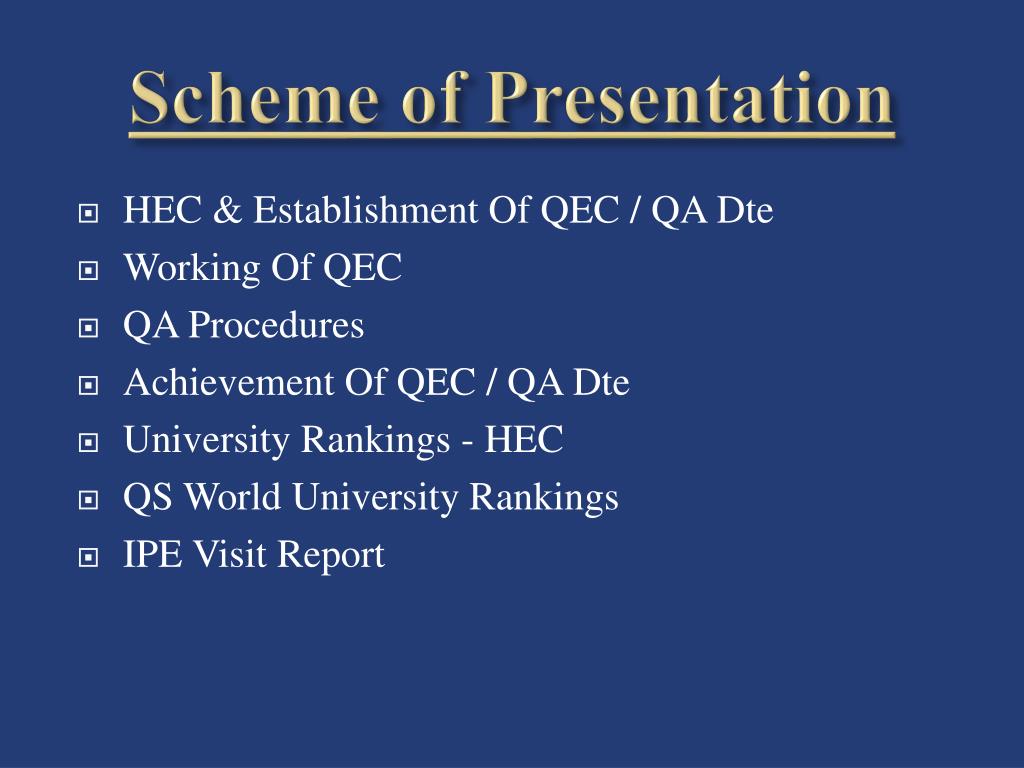 Scheme of Presentation

HEC & Establishment Of QEC / QA Dte
Working Of QEC
QA Procedures
Achievement Of QEC / QA Dte
University Rankings - HEC
QS World University Rankings
IPE Visit Report